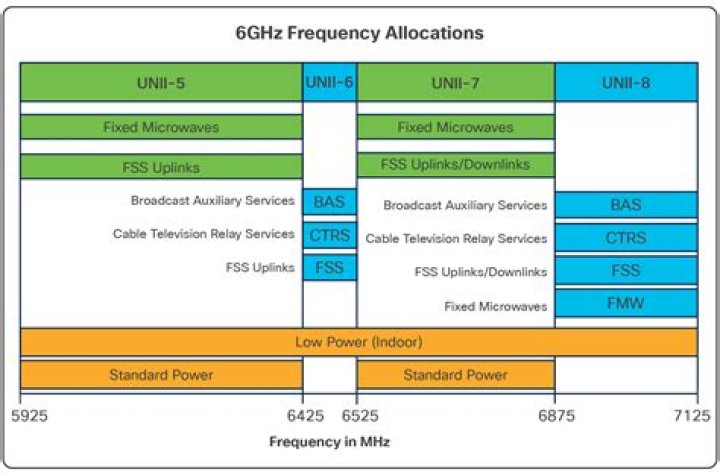 6GHz Frequency Allocations

UNII-5
UNII-6
UNII-7
UNII-8

Fixed Microwaves
Fixed Microwaves

FSS Uplinks
FSS Uplinks/Downlinks

Broadcast Auxiliary Services
BAS
Broadcast Auxiliary Services
BAS

Cable Television Relay Services
CTRS
Cable Television Relay Services
CTRS

FSS Uplinks
FSS
FSS Uplinks/Downlinks
FSS

Fixed Microwaves
FMW

Low Power (Indoor)

Standard Power
Standard Power

5925
6425
6525
6875
7125

Frequency in MHz